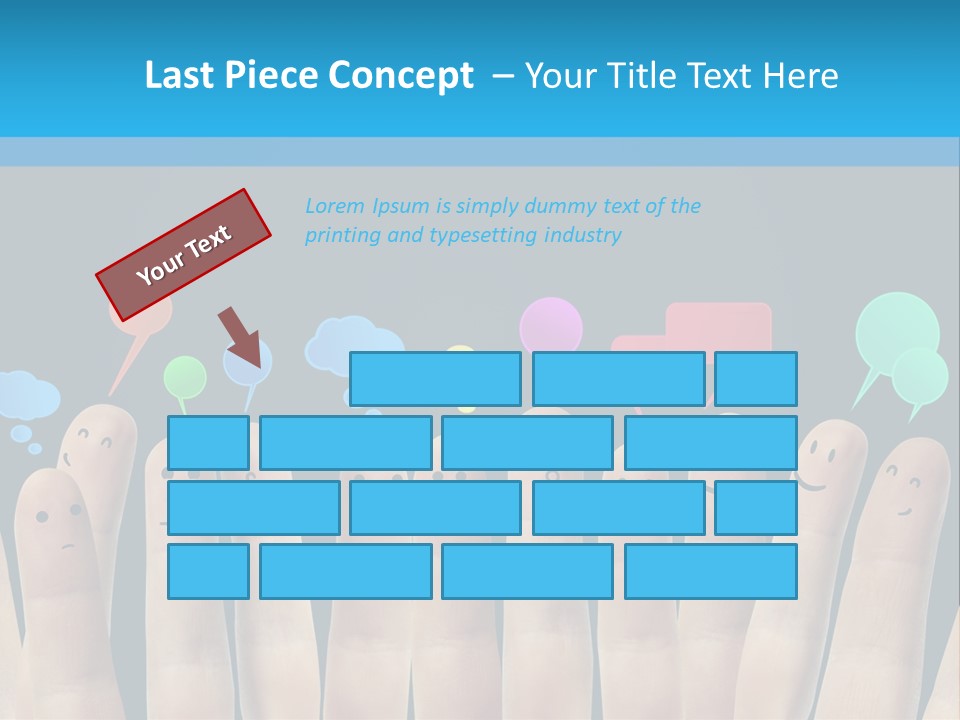 Last Piece Concept – Your Title Text Here

Your Text

Lorem Ipsum is simply dummy text of the printing and typesetting industry